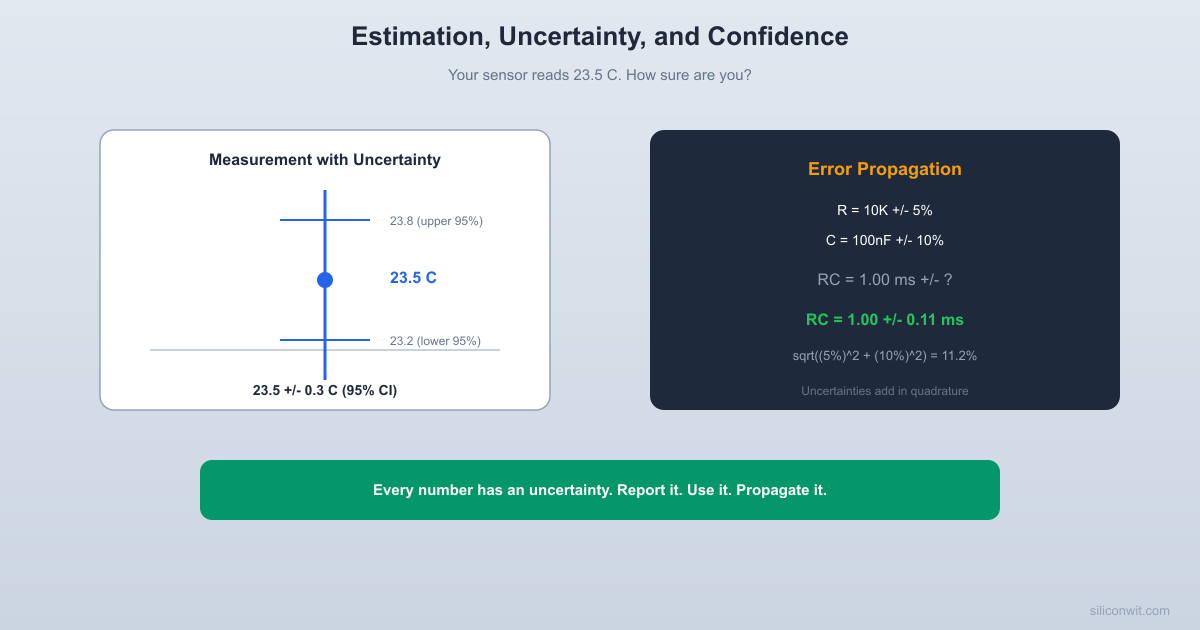 Estimation, Uncertainty, and Confidence

Your sensor reads 23.5 C. How sure are you?

Measurement with Uncertainty

23.8 (upper 95%)

23.5 C

23.2 (lower 95%)

23.5 +/- 0.3 C (95% CI)

Error Propagation

R = 10K +/- 5%

C = 100nF +/- 10%

RC = 1.00 ms +/- ?

RC = 1.00 +/- 0.11 ms

sqrt((5%)^2 + (10%)^2) = 11.2%

Uncertainties add in quadrature

Every number has an uncertainty. Report it. Use it. Propagate it.

siliconwit.com